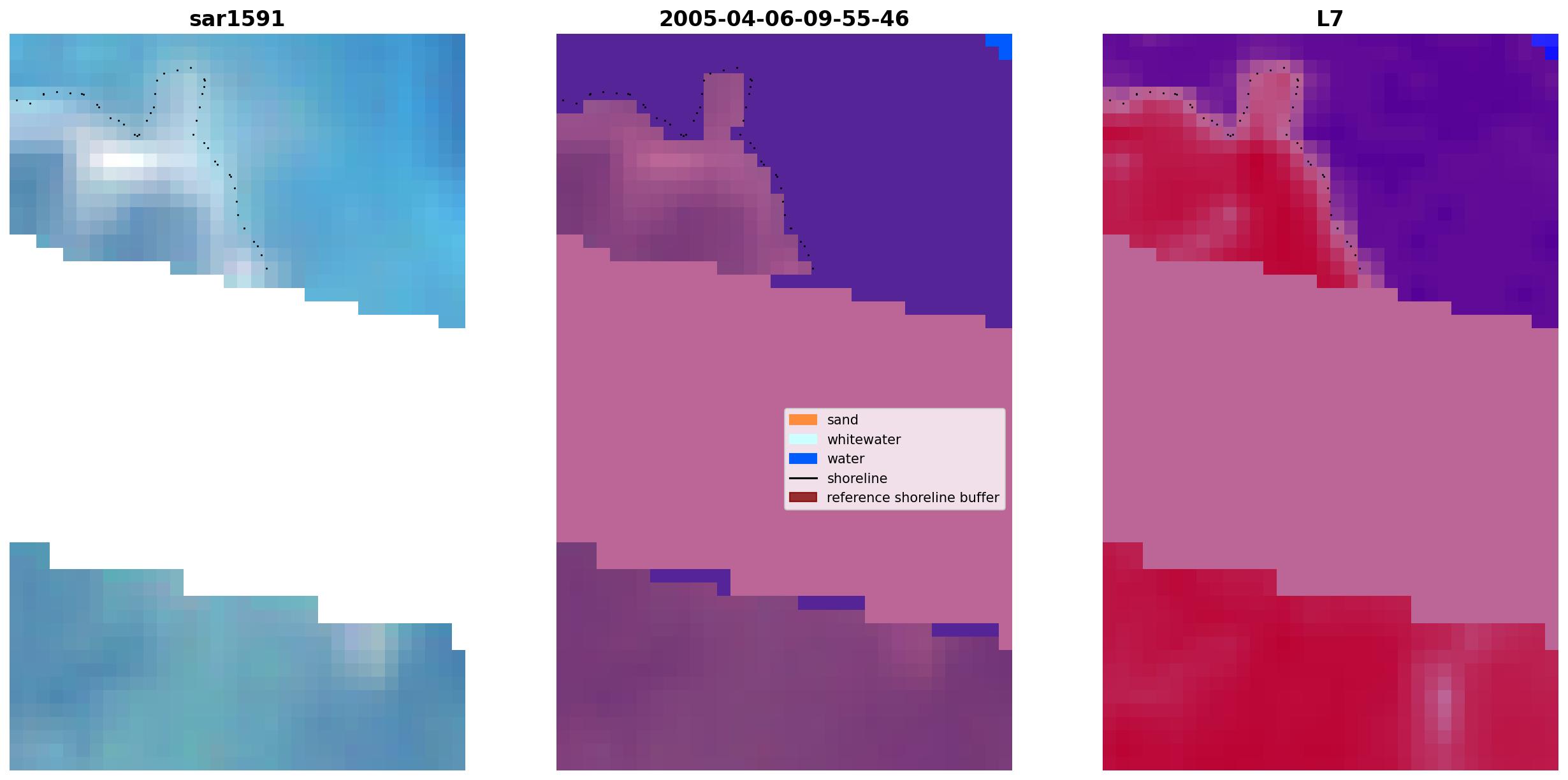 sar1591

2005-04-06-09-55-46

L7

sand
whitewater
water
shoreline
reference shoreline buffer